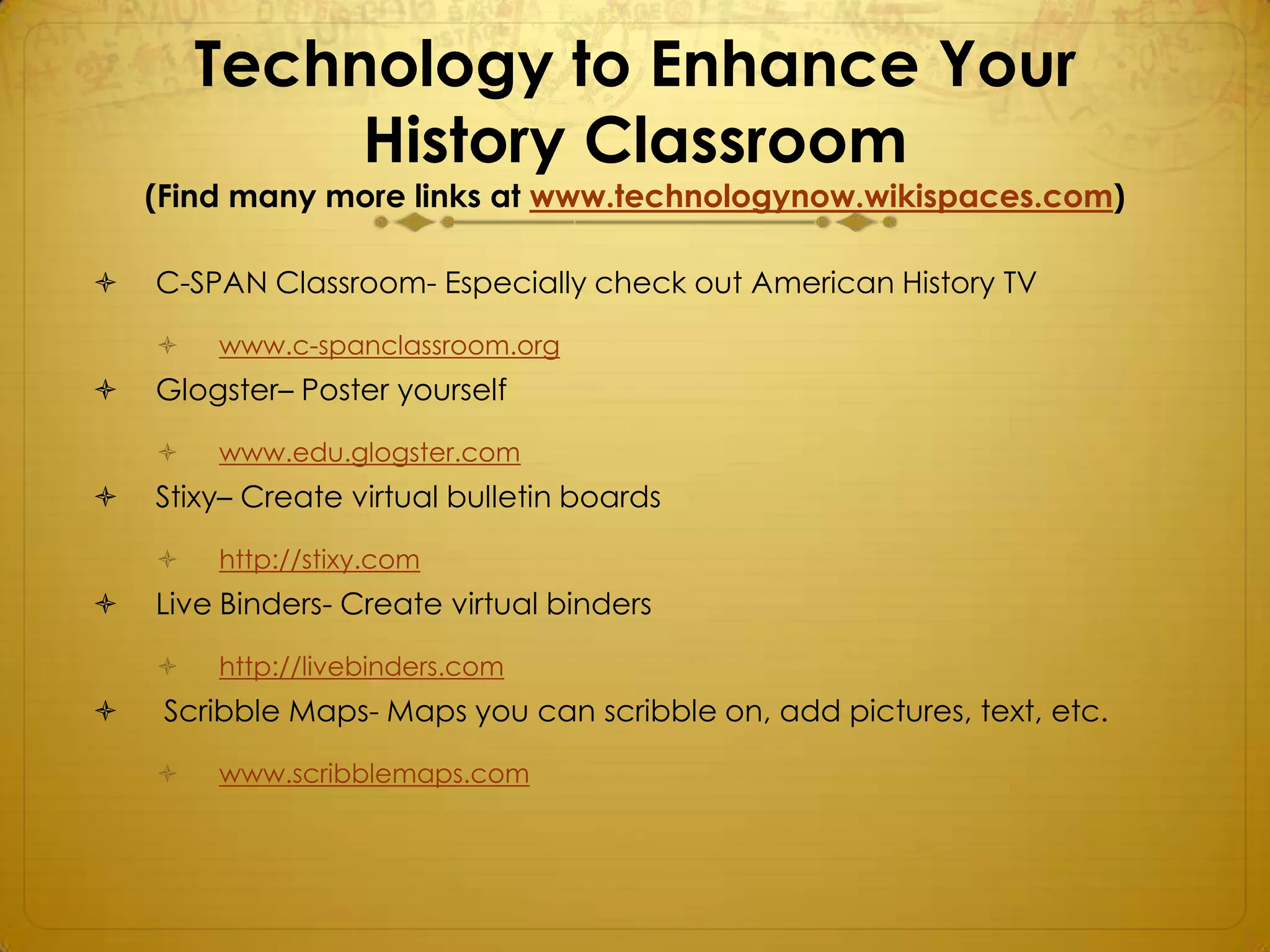 Technology to Enhance Your History Classroom
(Find many more links at www.technologynow.wikispaces.com)

C-SPAN Classroom- Especially check out American History TV

www.c-spanclassroom.org

Glogster– Poster yourself

www.edu.glogster.com

Stixy– Create virtual bulletin boards

http://stixy.com

Live Binders- Create virtual binders

http://livebinders.com

Scribble Maps- Maps you can scribble on, add pictures, text, etc.

www.scribblemaps.com